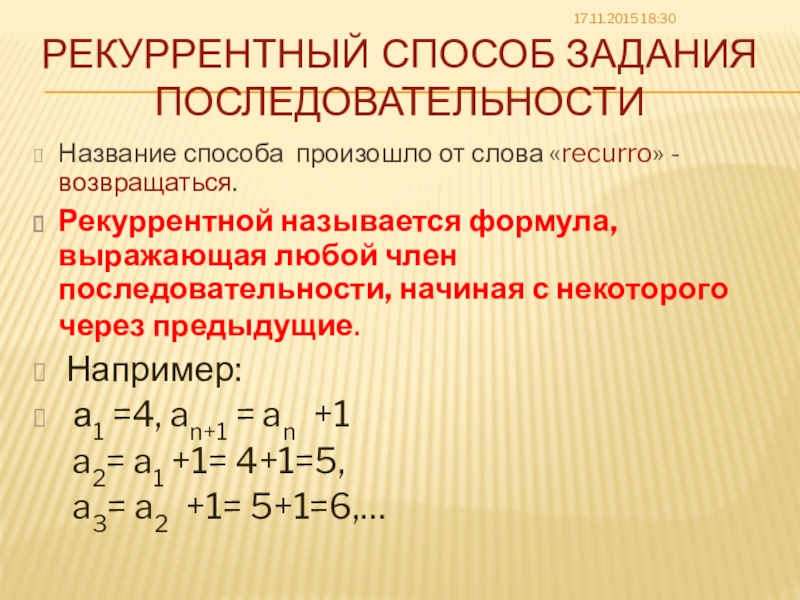 17.11.2015 18:30

РЕКУРРЕНТНЫЙ СПОСОБ ЗАДАНИЯ ПОСЛЕДОВАТЕЛЬНОСТИ

Название способа произошло от слова «recurro» - возвращаться.

Рекуррентной называется формула, выражающая любой член последовательности, начиная с некоторого через предыдущие.

Например:

$a_1 =4, a_{n+1} = a_n +1$
$a_2= a_1 +1= 4+1=5,$
$a_3= a_2 +1= 5+1=6,...$